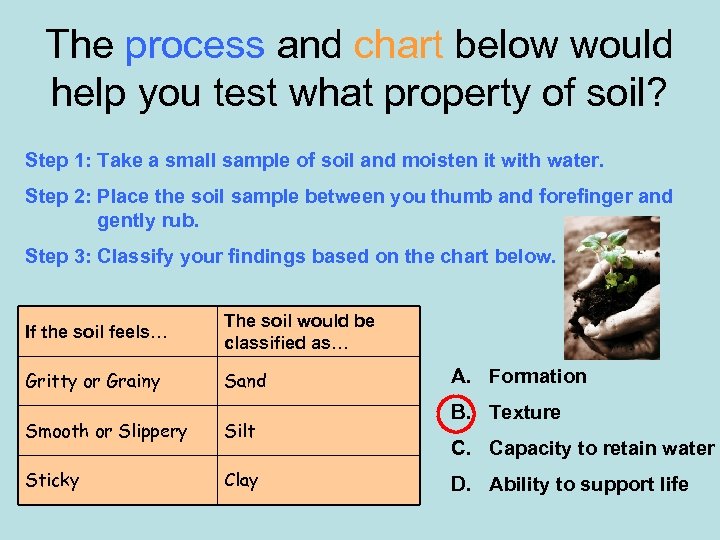 The process and chart below would help you test what property of soil?

Step 1: Take a small sample of soil and moisten it with water.

Step 2: Place the soil sample between you thumb and forefinger and gently rub.

Step 3: Classify your findings based on the chart below.

| If the soil feels… | The soil would be classified as… |
|---|---|
| Gritty or Grainy | Sand |
| Smooth or Slippery | Silt |
| Sticky | Clay |

A. Formation
B. Texture
C. Capacity to retain water
D. Ability to support life